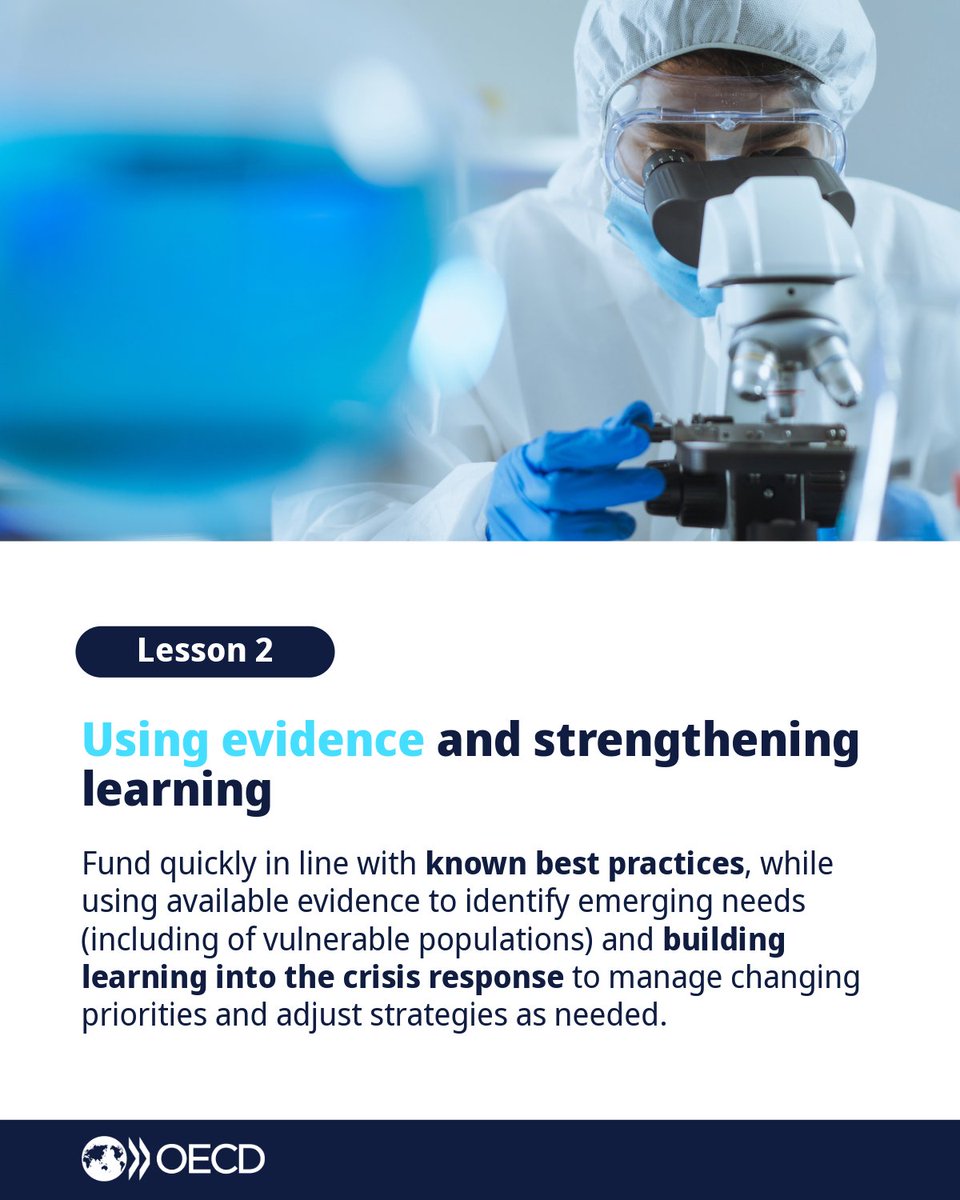 Lesson 2

Using evidence and strengthening learning

Fund quickly in line with known best practices, while using available evidence to identify emerging needs (including of vulnerable populations) and building learning into the crisis response to manage changing priorities and adjust strategies as needed.

OECD